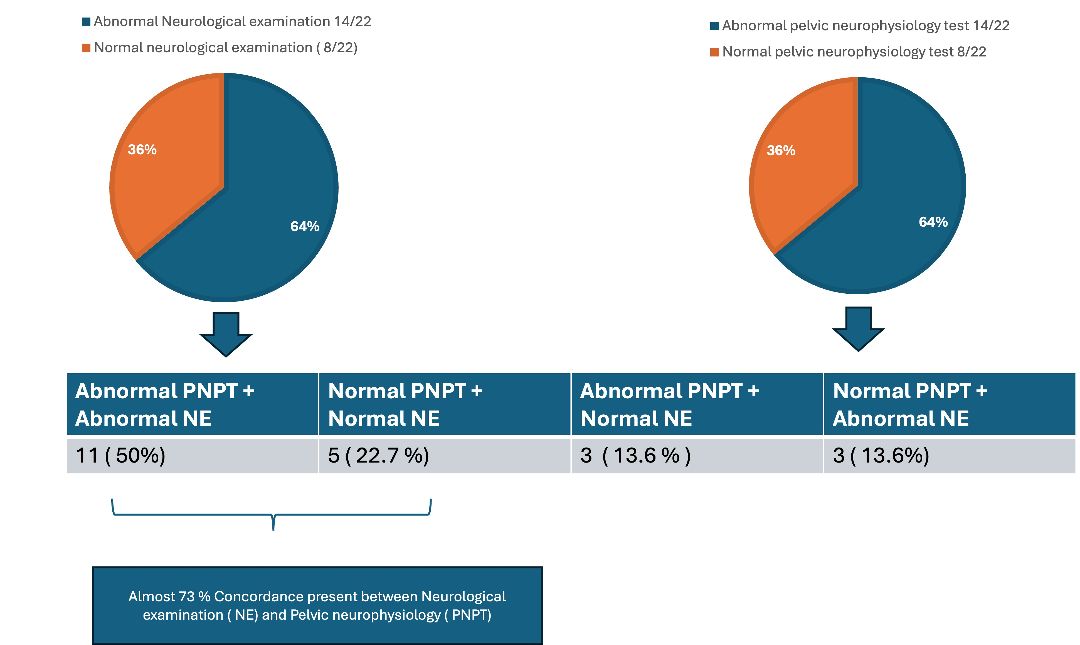 Abnormal Neurological examination 14/22
Normal neurological examination ( 8/22)

36%
64%

Abnormal pelvic neurophysiology test 14/22
Normal pelvic neurophysiology test 8/22

36%
64%

| Abnormal PNPT + Abnormal NE | Normal PNPT + Normal NE | Abnormal PNPT + Normal NE | Normal PNPT + Abnormal NE |
|---|---|---|---|
| 11 ( 50%) | 5 ( 22.7 %) | 3 ( 13.6 % ) | 3 ( 13.6%) |

Almost 73 % Concordance present between Neurological examination ( NE) and Pelvic neurophysiology ( PNPT)